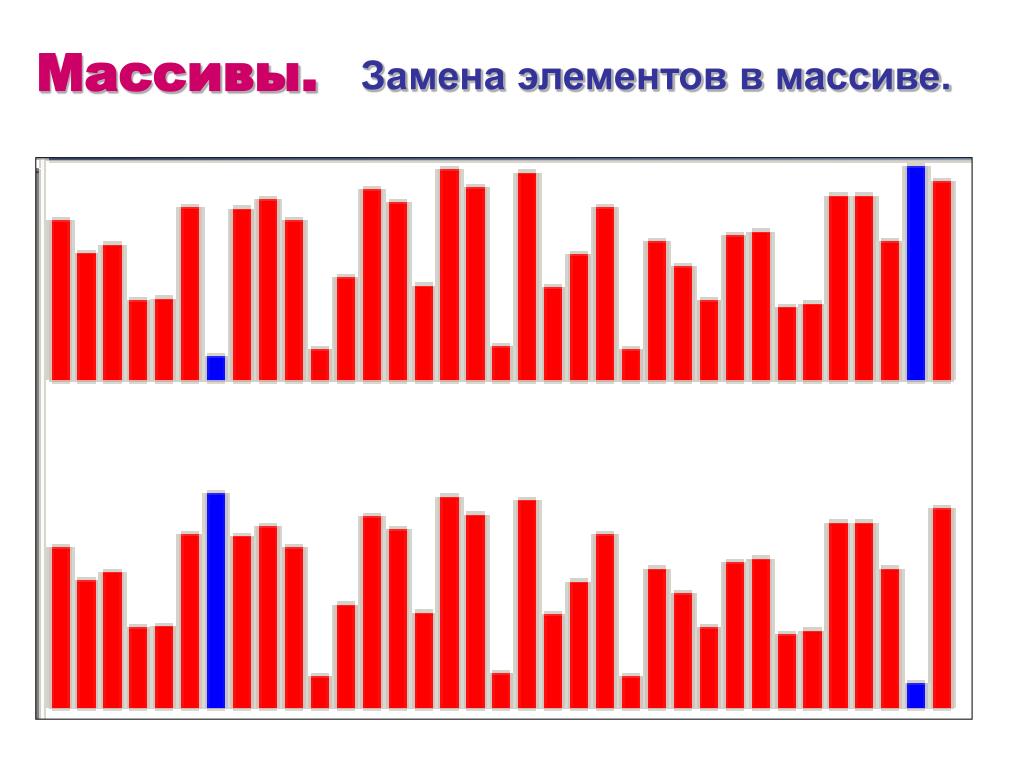 Массивы. Замена элементов в массиве.